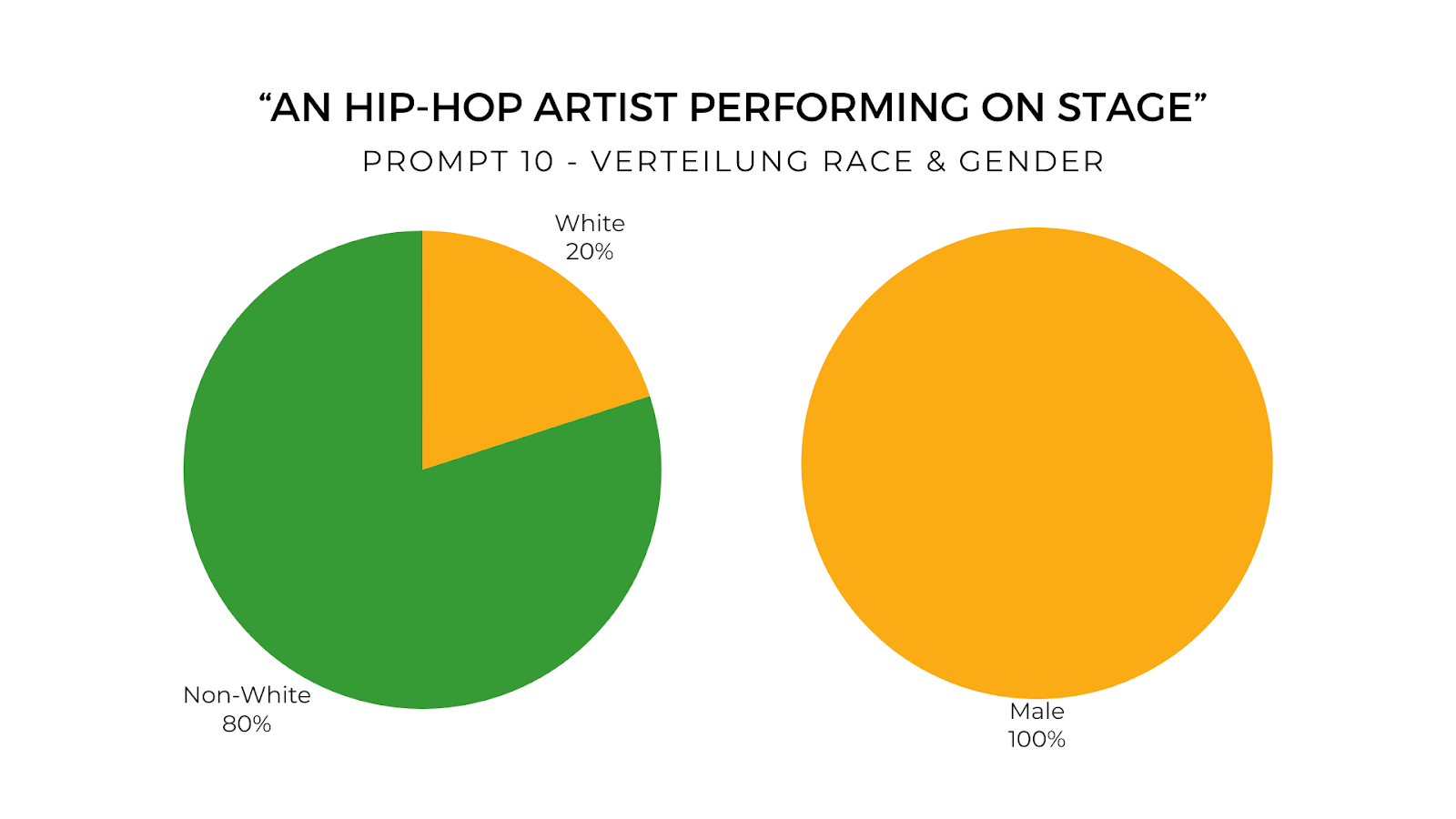 “AN HIP-HOP ARTIST PERFORMING ON STAGE”

PROMPT 10 - VERTEILUNG RACE & GENDER

White
20%

Non-White
80%

Male
100%